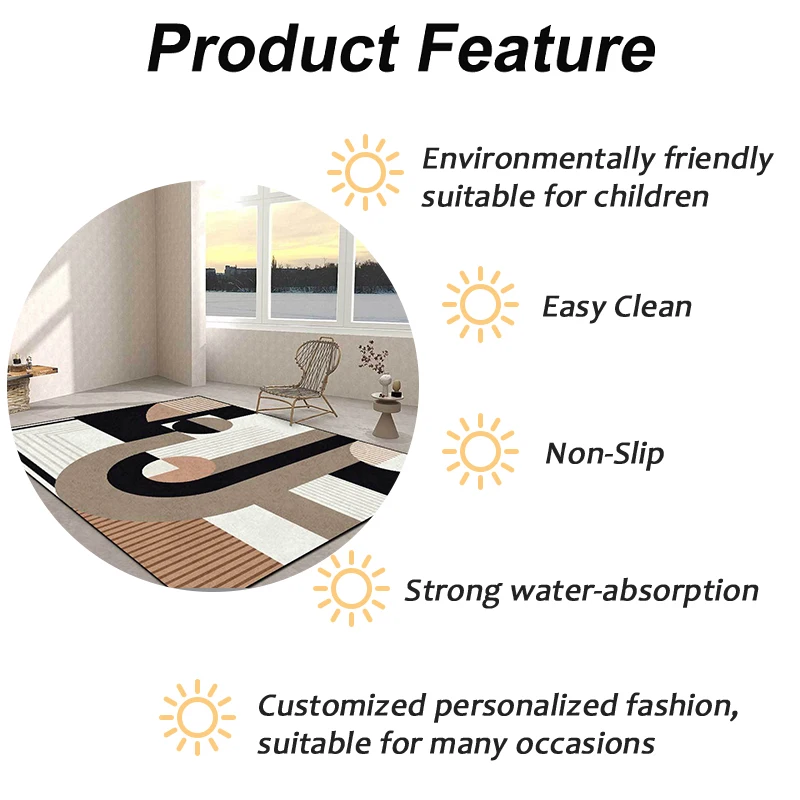 Product Feature

Environmentally friendly suitable for children

Easy Clean

Non-Slip

Strong water-absorption

Customized personalized fashion, suitable for many occasions